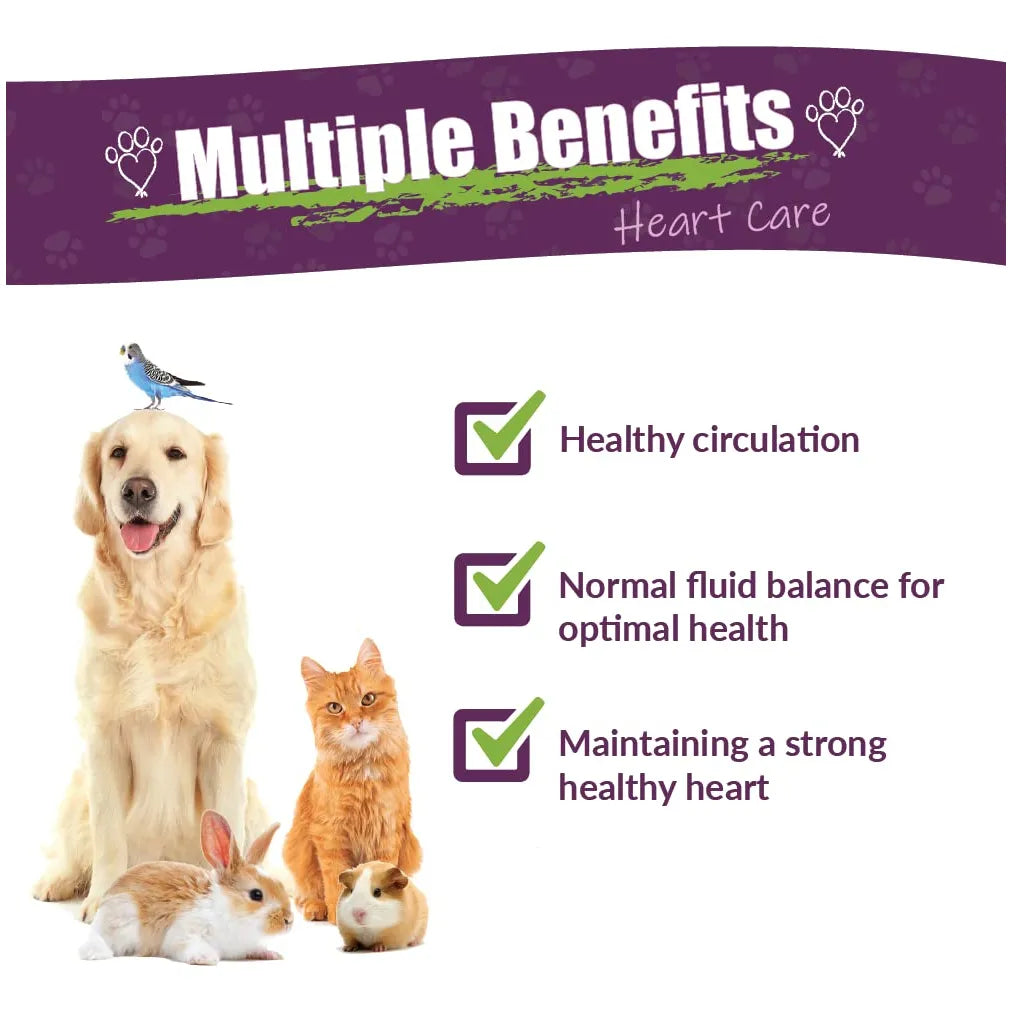 Multiple Benefits
Heart Care

Healthy circulation

Normal fluid balance for optimal health

Maintaining a strong healthy heart